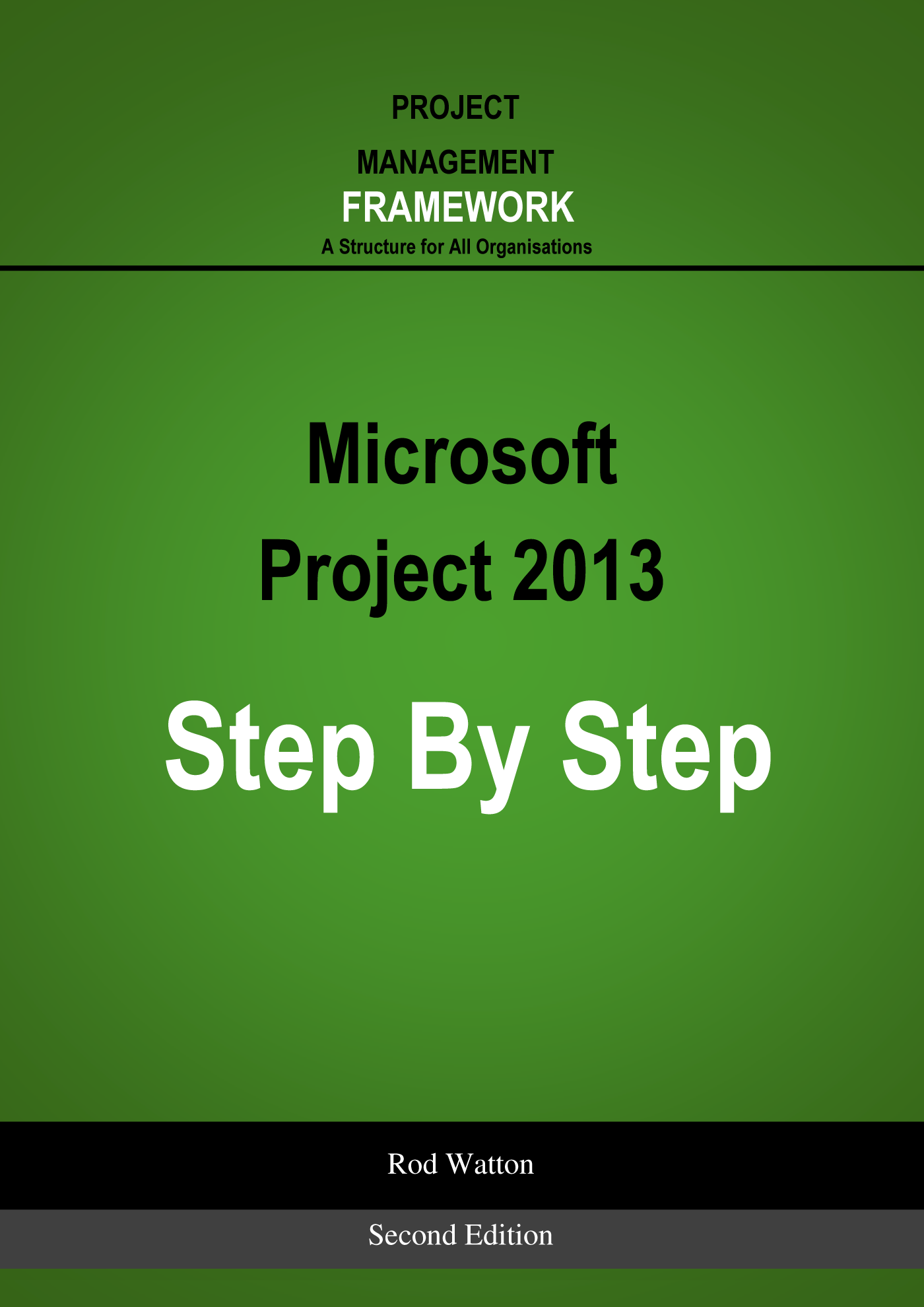 PROJECT
MANAGEMENT
FRAMEWORK
A Structure for All Organisations

Microsoft
Project 2013

Step By Step

Rod Watton

Second Edition